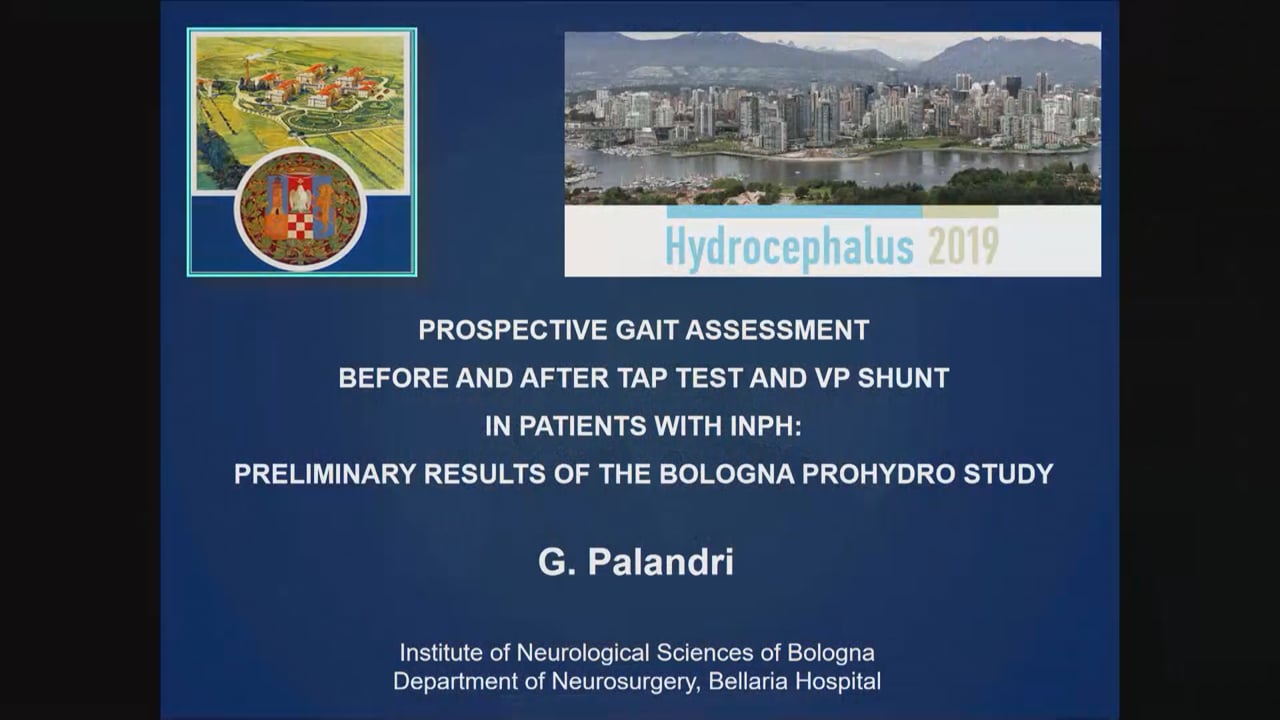 Hydrocephalus 2019

PROSPECTIVE GAIT ASSESSMENT
BEFORE AND AFTER TAP TEST AND VP SHUNT
IN PATIENTS WITH INPH:
PRELIMINARY RESULTS OF THE BOLOGNA PROHYDRO STUDY

G. Palandri

Institute of Neurological Sciences of Bologna
Department of Neurosurgery, Bellaria Hospital